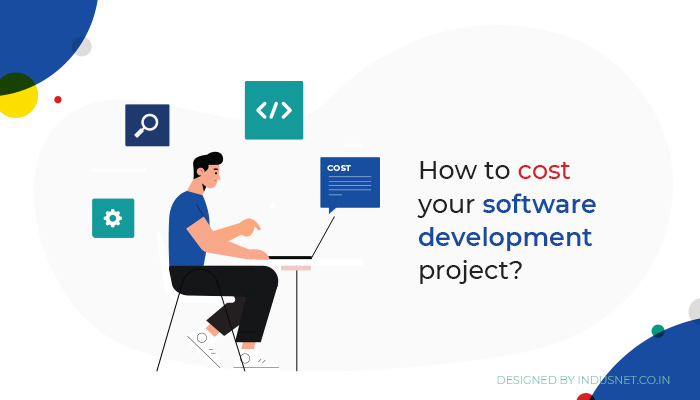 </>

COST

How to cost your software development project?

DESIGNED BY INDUSNET.CO.IN